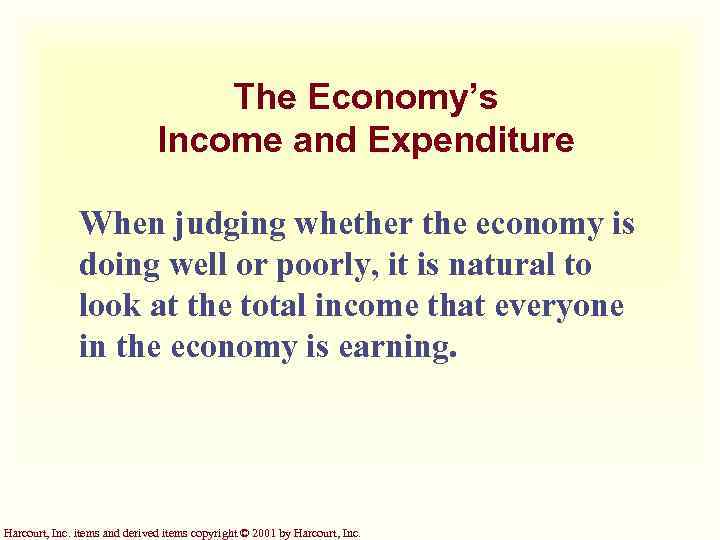 The Economy's
Income and Expenditure

When judging whether the economy is doing well or poorly, it is natural to look at the total income that everyone in the economy is earning.

Harcourt, Inc. items and derived items copyright © 2001 by Harcourt, Inc.